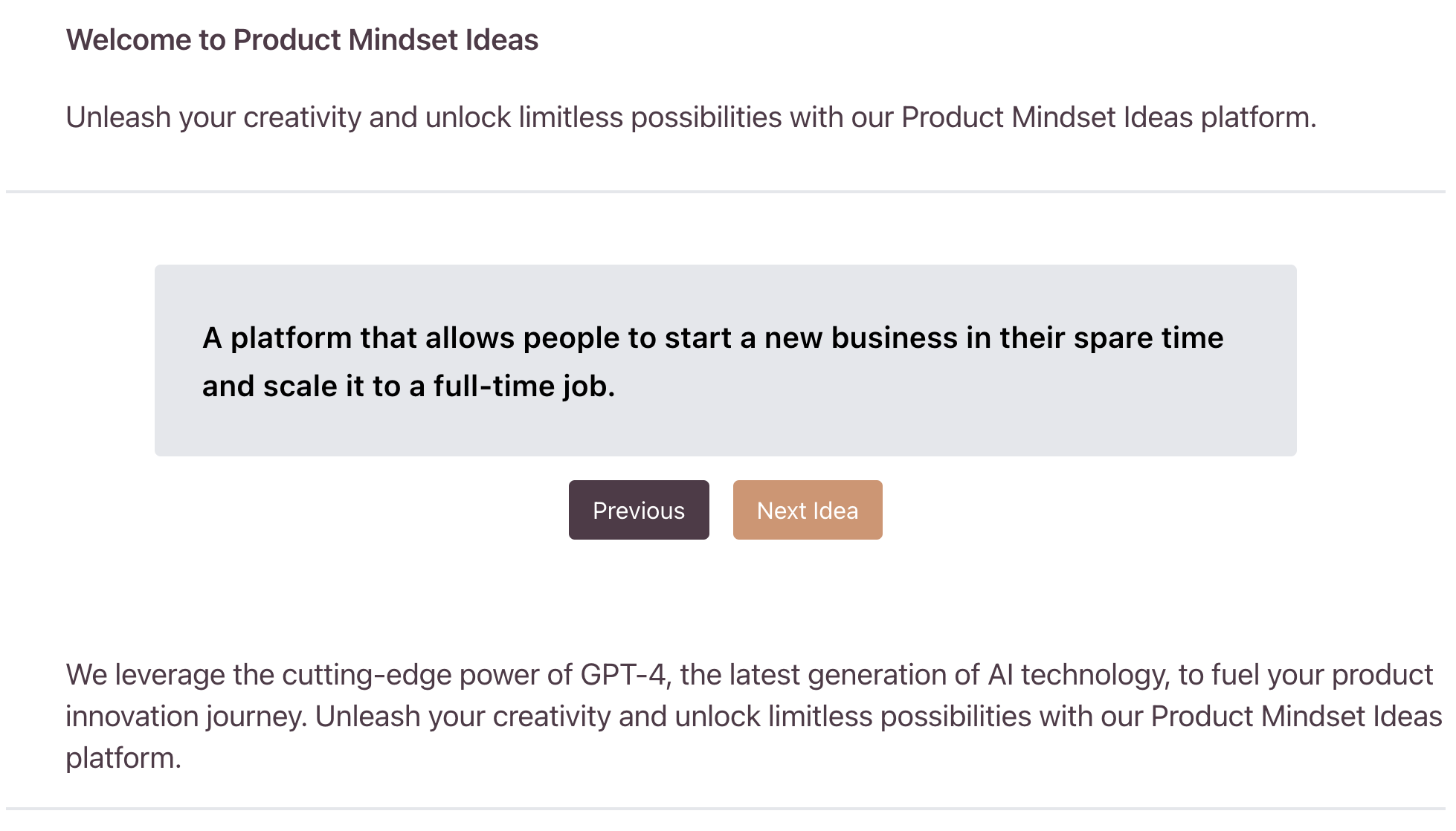 Welcome to Product Mindset Ideas

Unleash your creativity and unlock limitless possibilities with our Product Mindset Ideas platform.

A platform that allows people to start a new business in their spare time and scale it to a full-time job.

Previous

Next Idea

We leverage the cutting-edge power of GPT-4, the latest generation of AI technology, to fuel your product innovation journey. Unleash your creativity and unlock limitless possibilities with our Product Mindset Ideas platform.